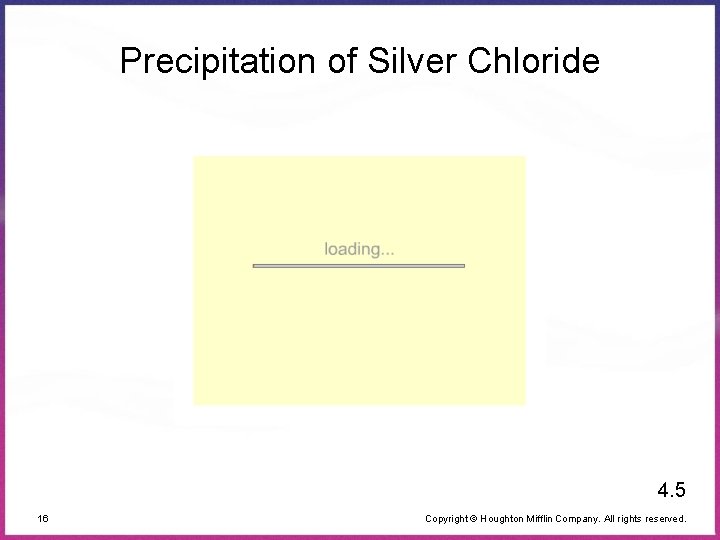 Precipitation of Silver Chloride

loading...

4.5

16

Copyright © Houghton Mifflin Company. All rights reserved.